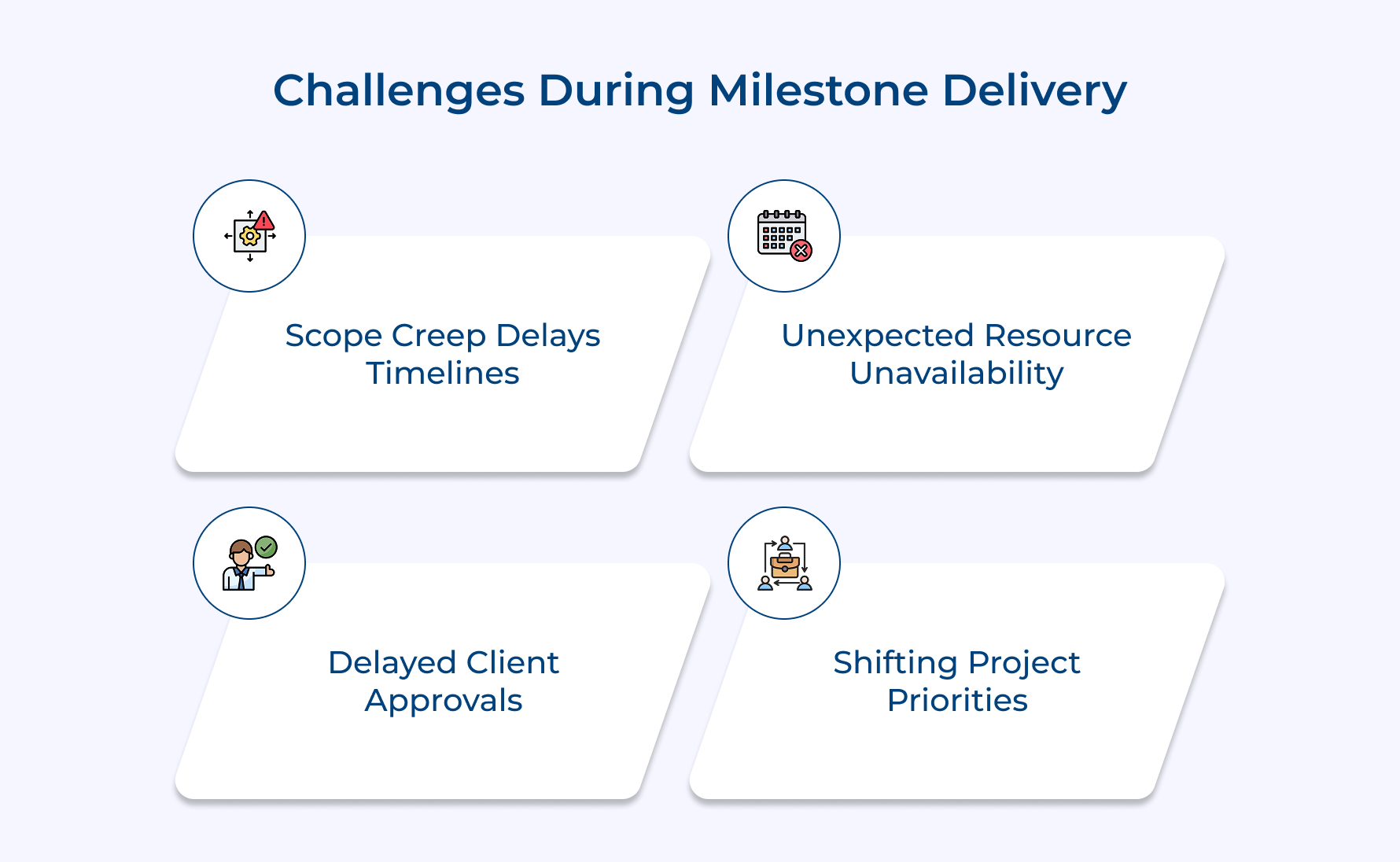 Challenges During Milestone Delivery

Scope Creep Delays Timelines

Unexpected Resource Unavailability

Delayed Client Approvals

Shifting Project Priorities